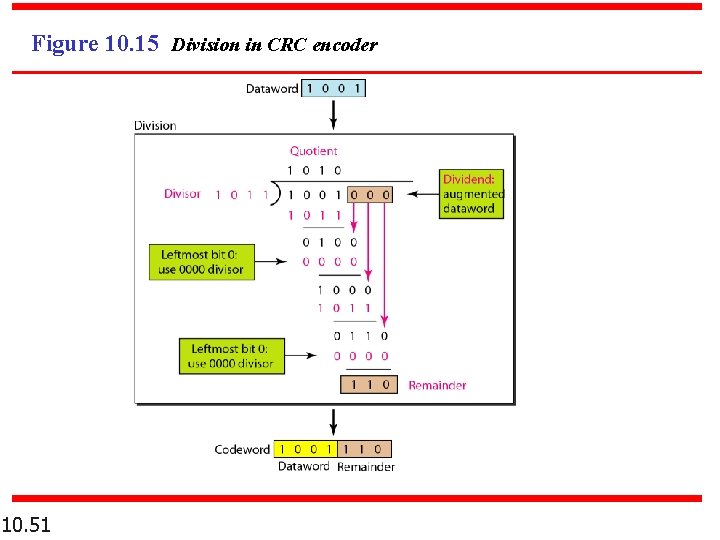 Figure 10.15 Division in CRC encoder

Dataword 1 0 0 1

Division

Quotient

1 0 1 0

Divisor 1 0 1 1 ) 1 0 0 1 0 0 0

Dividend: augmented dataword

1 0 1 1

0 1 0 0

Leftmost bit 0: use 0000 divisor

0 0 0 0

1 0 0 0

1 0 1 1

0 1 1 0

Leftmost bit 0: use 0000 divisor

0 0 0 0

1 1 0 Remainder

Codeword 1 0 0 1 1 1 0

Dataword Remainder

10.51